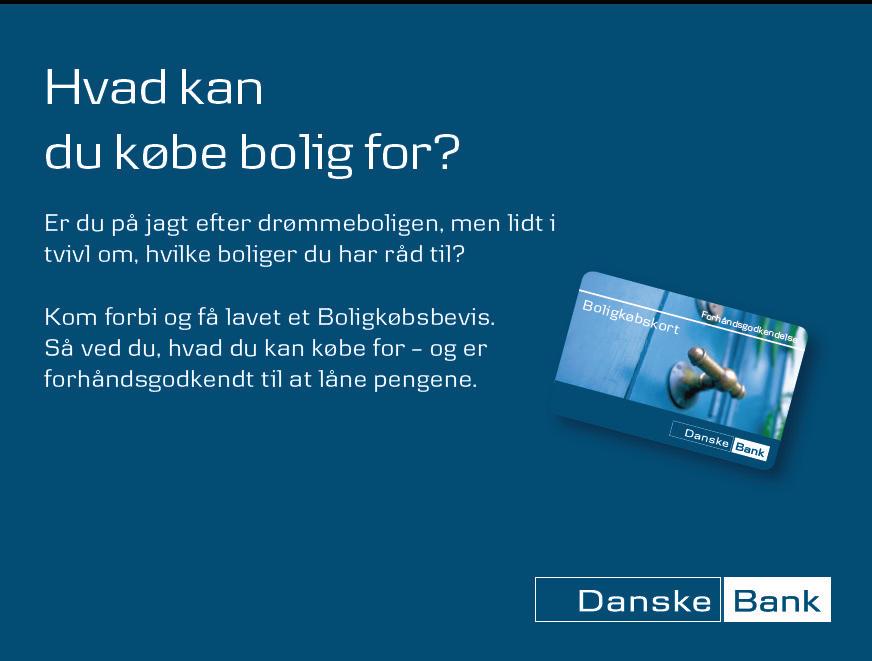 Hvad kan
du købe bolig for?

Er du på jagt efter drømmeboligen, men lidt i tvivl om, hvilke boliger du har råd til?

Kom forbi og få lavet et Boligkøbsbevis. Så ved du, hvad du kan købe for – og er forhåndsgodkendt til at låne pengene.

Boligkøbskort
Forhåndsgodkendelse
Danske Bank

Danske Bank